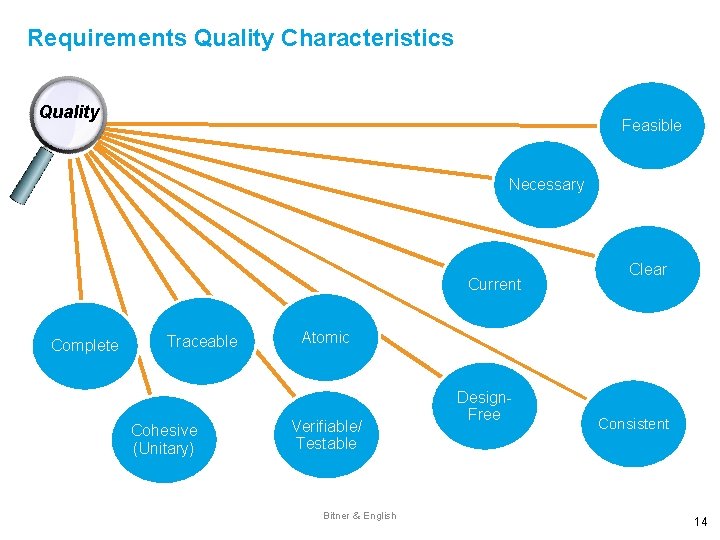 Requirements Quality Characteristics

Quality

Feasible

Necessary

Clear

Current

Complete

Traceable

Atomic

Cohesive (Unitary)

Verifiable/ Testable

Design-Free

Consistent

Bitner & English

14